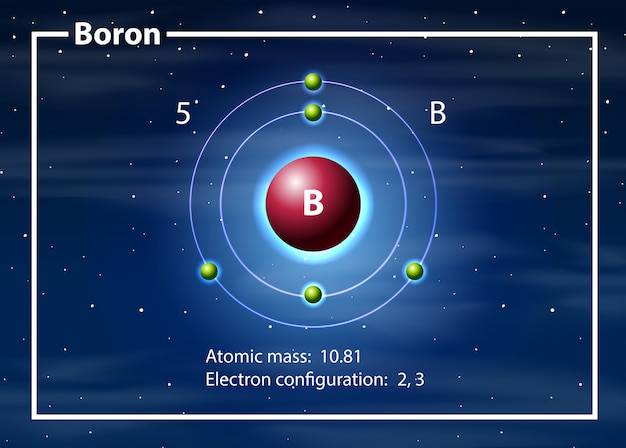 Boron

5

B

B

Atomic mass: 10.81
Electron configuration: 2, 3